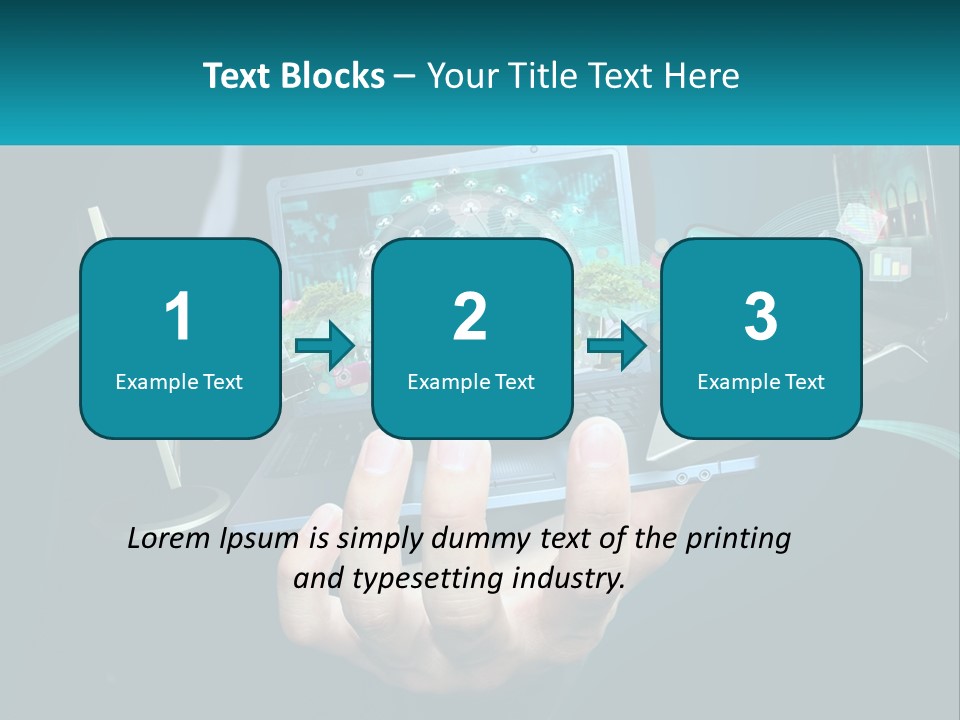 Text Blocks – Your Title Text Here

1
Example Text

2
Example Text

3
Example Text

Lorem Ipsum is simply dummy text of the printing and typesetting industry.